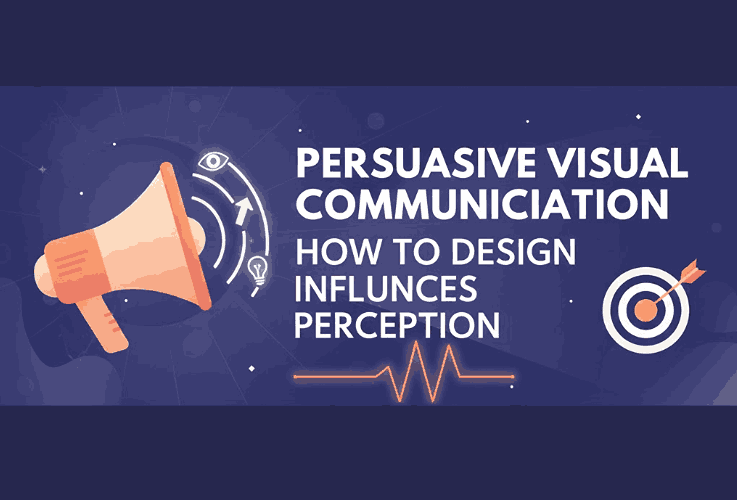 PERSUASIVE VISUAL COMMUNICIATION

HOW TO DESIGN INFLUNCES PERCEPTION